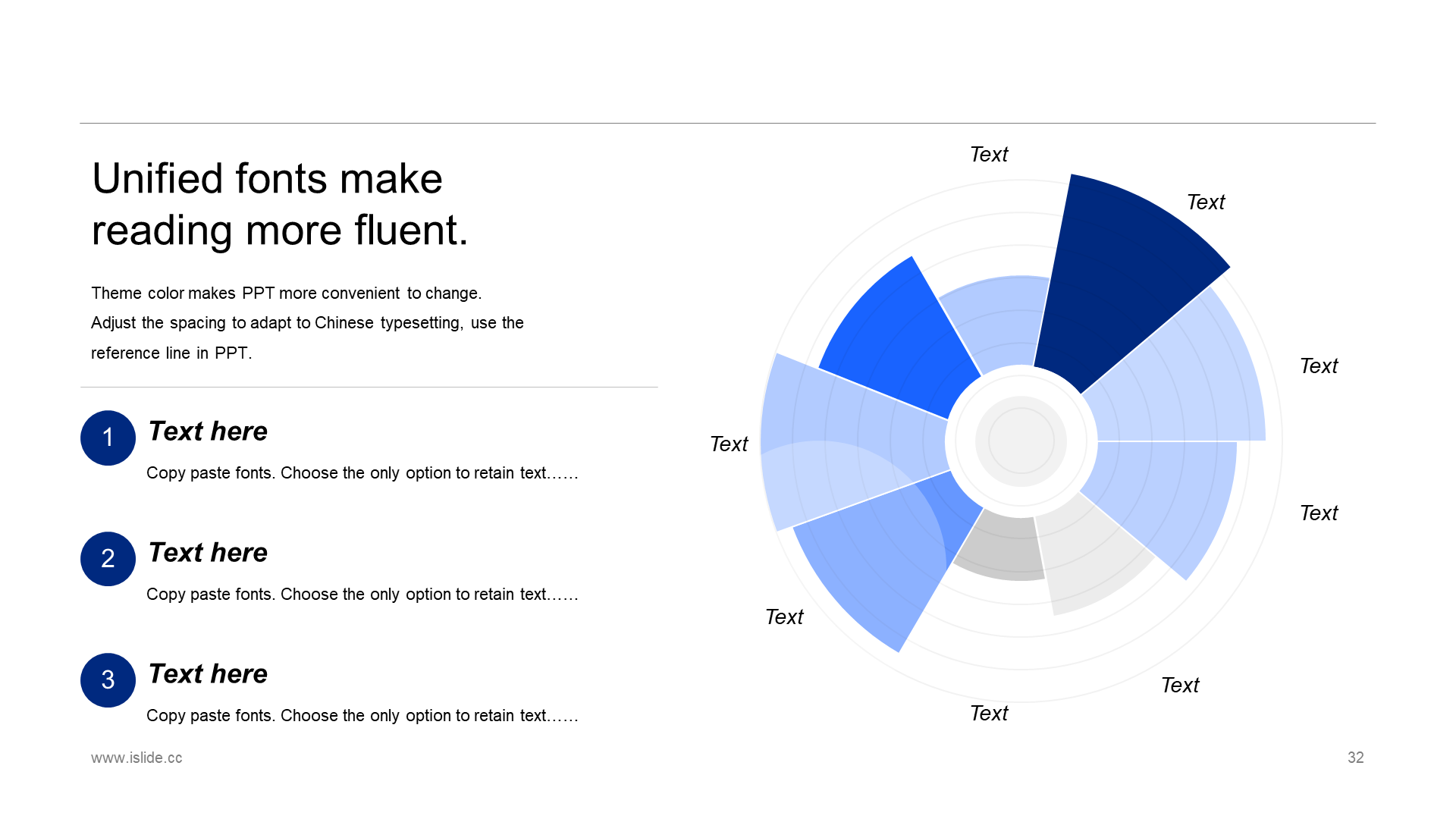 Unified fonts make reading more fluent.

Theme color makes PPT more convenient to change.
Adjust the spacing to adapt to Chinese typesetting, use the reference line in PPT.

1
Text here
Copy paste fonts. Choose the only option to retain text……

2
Text here
Copy paste fonts. Choose the only option to retain text……

3
Text here
Copy paste fonts. Choose the only option to retain text……

Text
Text
Text
Text
Text
Text
Text
Text

www.islide.cc

32